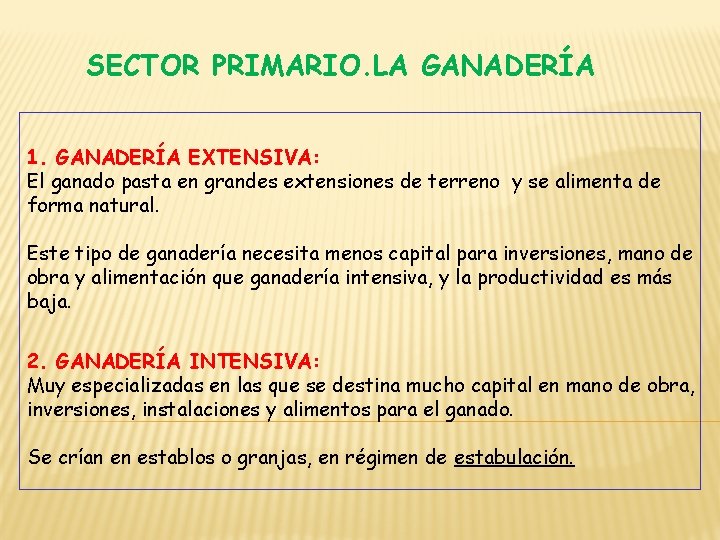 SECTOR PRIMARIO.LA GANADERÍA

1. GANADERÍA EXTENSIVA:
El ganado pasta en grandes extensiones de terreno y se alimenta de forma natural.

Este tipo de ganadería necesita menos capital para inversiones, mano de obra y alimentación que ganadería intensiva, y la productividad es más baja.

2. GANADERÍA INTENSIVA:
Muy especializadas en las que se destina mucho capital en mano de obra, inversiones, instalaciones y alimentos para el ganado.

Se crían en establos o granjas, en régimen de estabulación.